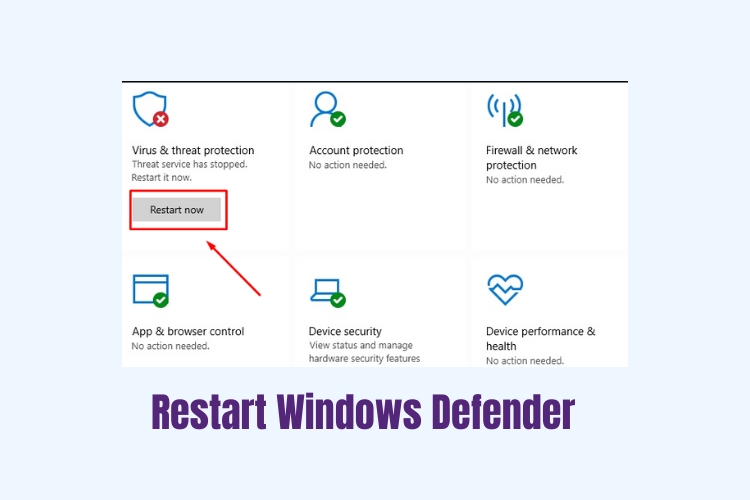 Virus & threat protection
Threat service has stopped.
Restart it now.

Restart now

Account protection
No action needed.

Firewall & network protection
No action needed.

App & browser control
No action needed.

Device security
View status and manage hardware security features

Device performance & health
No action needed.

Restart Windows Defender